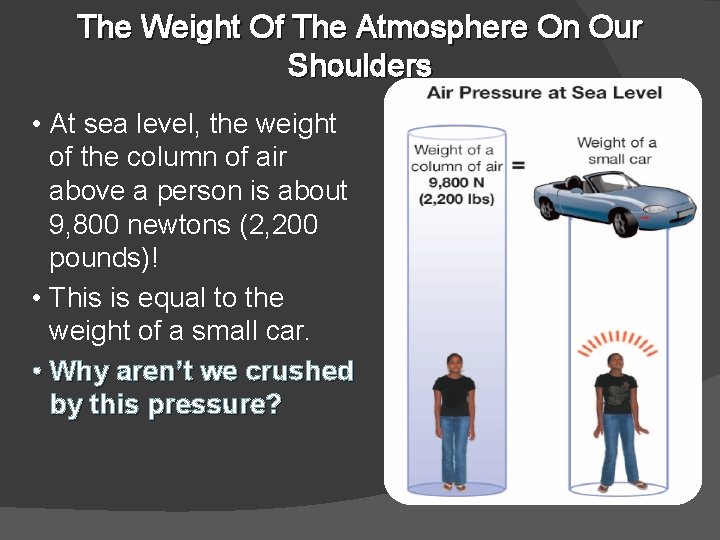 The Weight Of The Atmosphere On Our Shoulders

• At sea level, the weight of the column of air above a person is about 9,800 newtons (2,200 pounds)!

• This is equal to the weight of a small car.

• Why aren't we crushed by this pressure?

Air Pressure at Sea Level

Weight of a column of air 9,800 N (2,200 lbs) = Weight of a small car